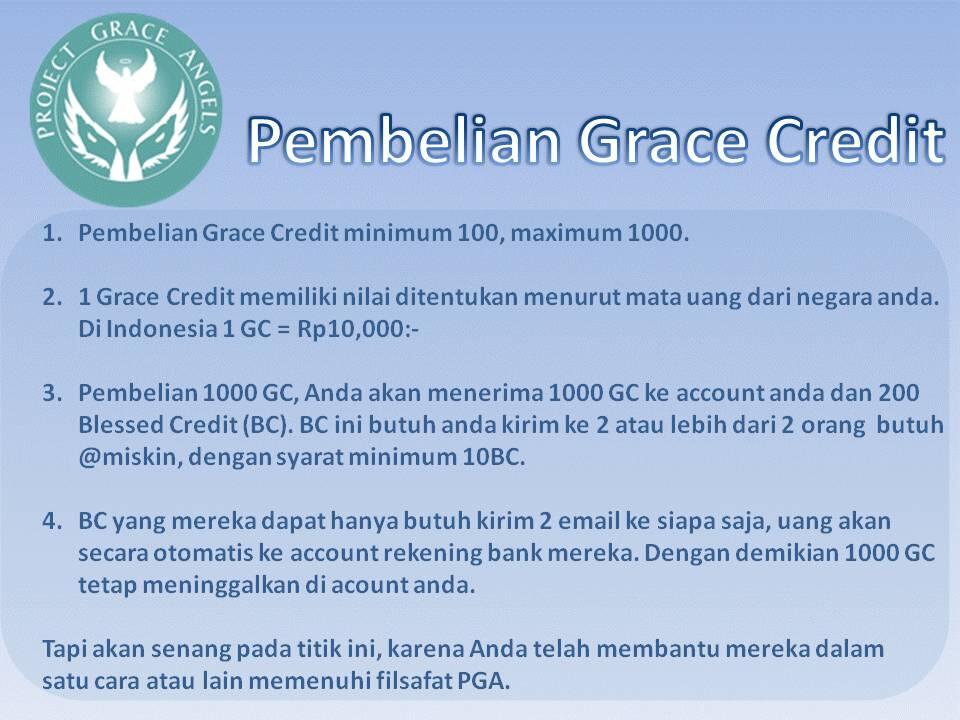 PROJECT GRACE ANGELS

Pembelian Grace Credit

1. Pembelian Grace Credit minimum 100, maximum 1000.

2. 1 Grace Credit memiliki nilai ditentukan menurut mata uang dari negara anda. Di Indonesia 1 GC = Rp10,000:-

3. Pembelian 1000 GC, Anda akan menerima 1000 GC ke account anda dan 200 Blessed Credit (BC). BC ini butuh anda kirim ke 2 atau lebih dari 2 orang butuh @miskin, dengan syarat minimum 10BC.

4. BC yang mereka dapat hanya butuh kirim 2 email ke siapa saja, uang akan secara otomatis ke account rekening bank mereka. Dengan demikian 1000 GC tetap meninggalkan di acount anda.

Tapi akan senang pada titik ini, karena Anda telah membantu mereka dalam satu cara atau lain memenuhi filsafat PGA.